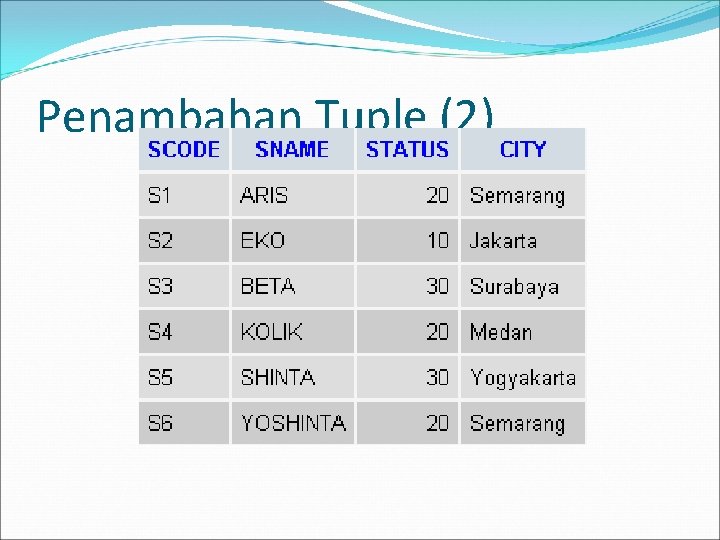 Penambahan Tuple (2)

| SCODE | SNAME | STATUS | CITY |
|---|---|---|---|
| S1 | ARIS | 20 | Semarang |
| S2 | EKO | 10 | Jakarta |
| S3 | BETA | 30 | Surabaya |
| S4 | KOLIK | 20 | Medan |
| S5 | SHINTA | 30 | Yogyakarta |
| S6 | YOSHINTA | 20 | Semarang |